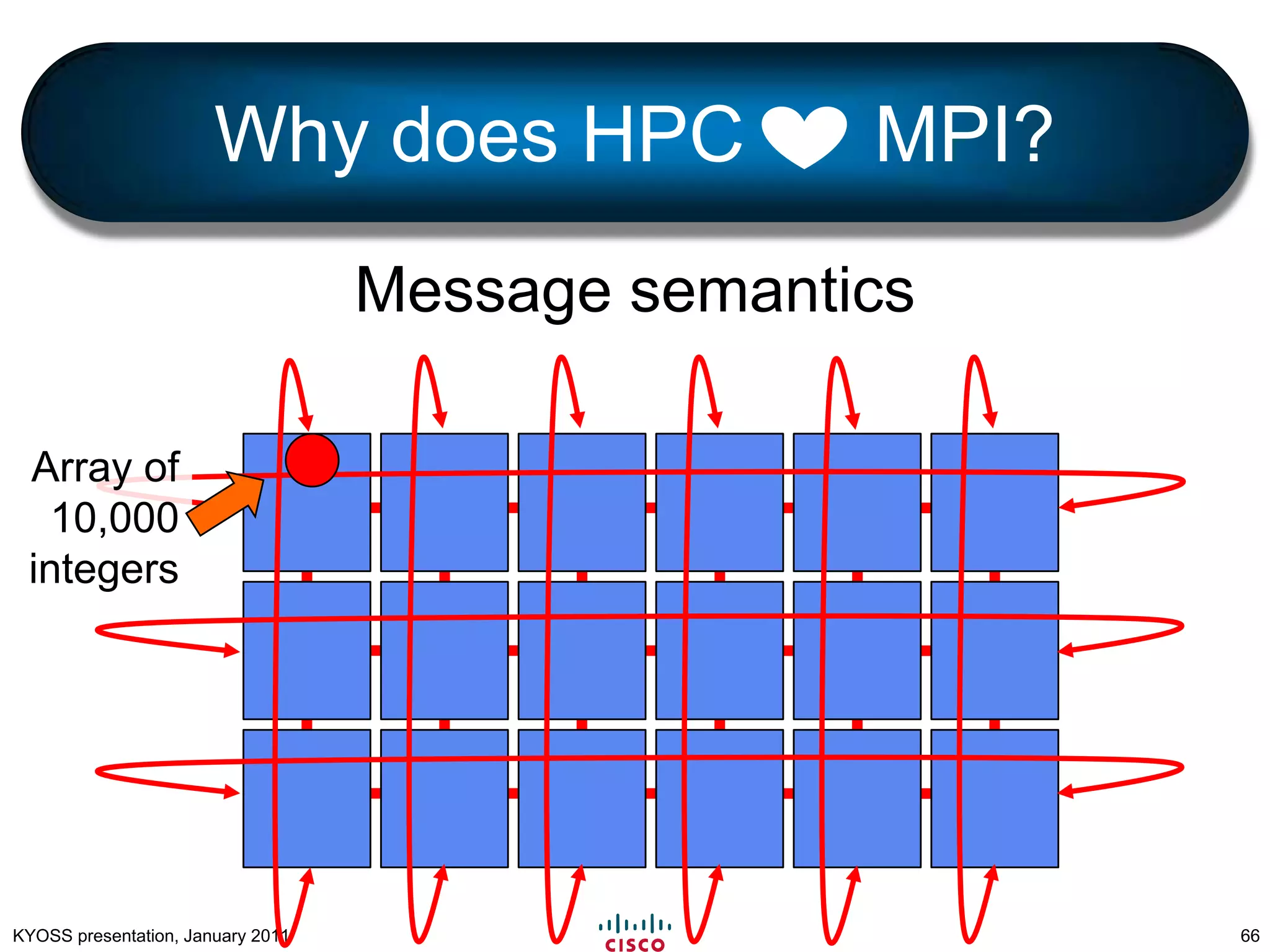 Why does HPC ❤ MPI?

Message semantics

Array of 10,000 integers

KYOSS presentation, January 2011

CISCO

66